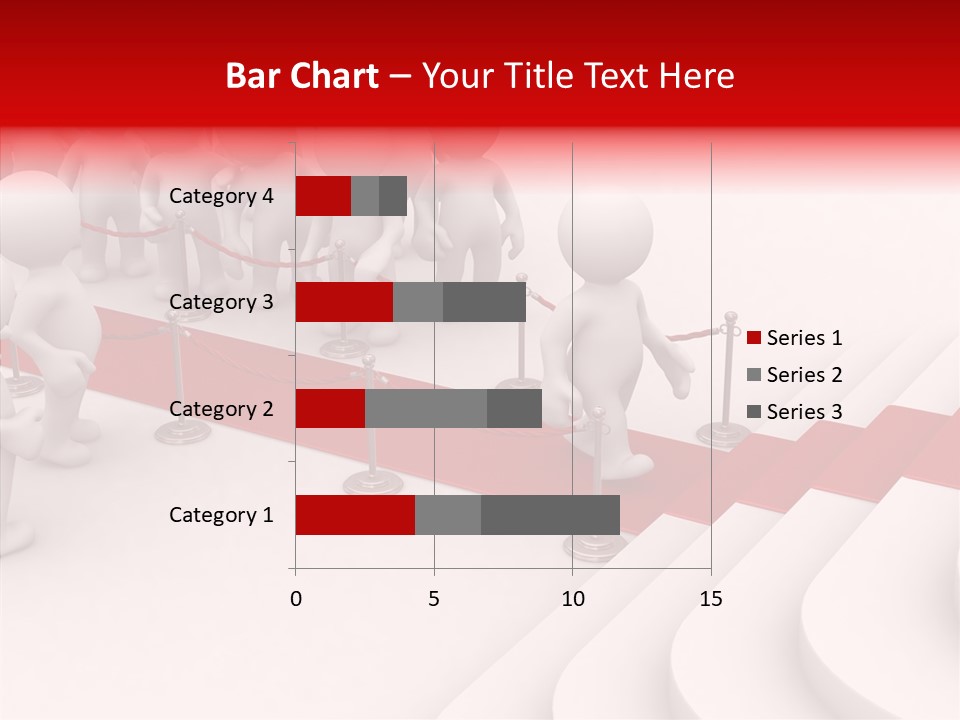 Bar Chart – Your Title Text Here

Category 4
Category 3
Category 2
Category 1

0
5
10
15

Series 1
Series 2
Series 3